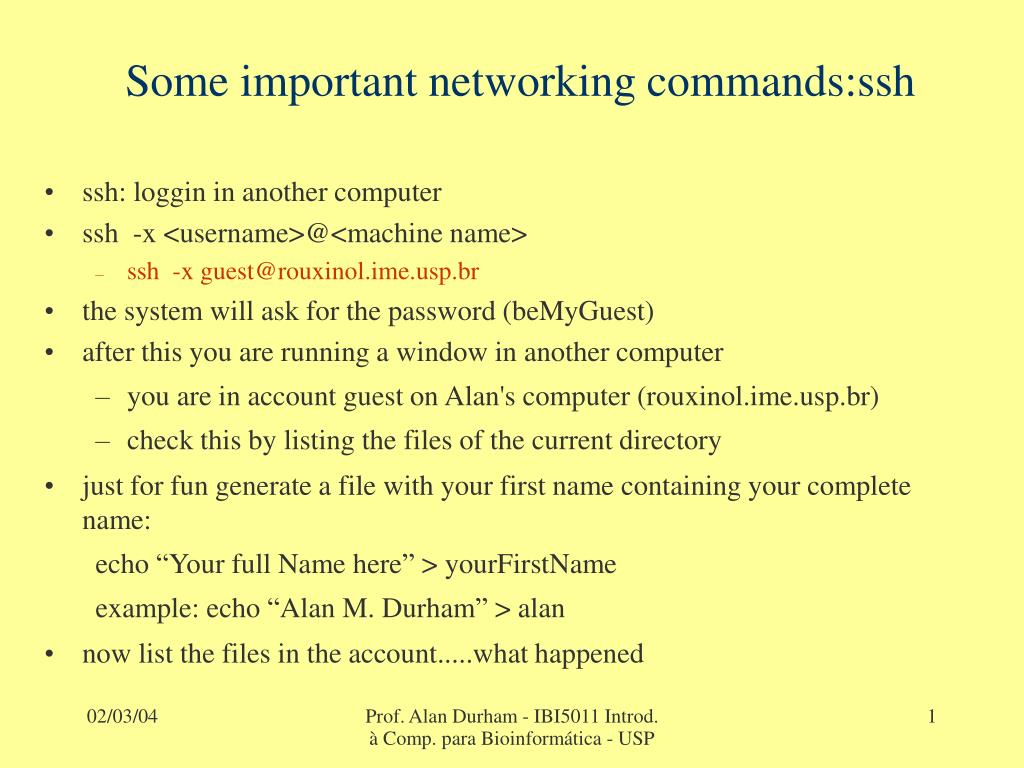 Some important networking commands:ssh

• ssh: loggin in another computer
• ssh -x <username>@<machine name>
– ssh -x guest@rouxinol.ime.usp.br
• the system will ask for the password (beMyGuest)
• after this you are running a window in another computer
– you are in account guest on Alan's computer (rouxinol.ime.usp.br)
– check this by listing the files of the current directory
• just for fun generate a file with your first name containing your complete name:
echo “Your full Name here” > yourFirstName
example: echo “Alan M. Durham” > alan
• now list the files in the account.....what happened

02/03/04

Prof. Alan Durham - IBI5011 Introd. à Comp. para Bioinformática - USP

1